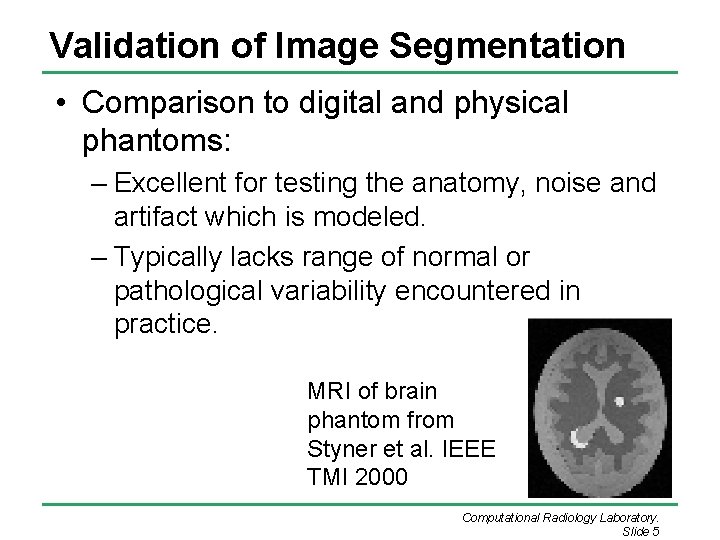 Validation of Image Segmentation

• Comparison to digital and physical phantoms:

– Excellent for testing the anatomy, noise and artifact which is modeled.

– Typically lacks range of normal or pathological variability encountered in practice.

MRI of brain phantom from Styner et al. IEEE TMI 2000

Computational Radiology Laboratory. Slide 5